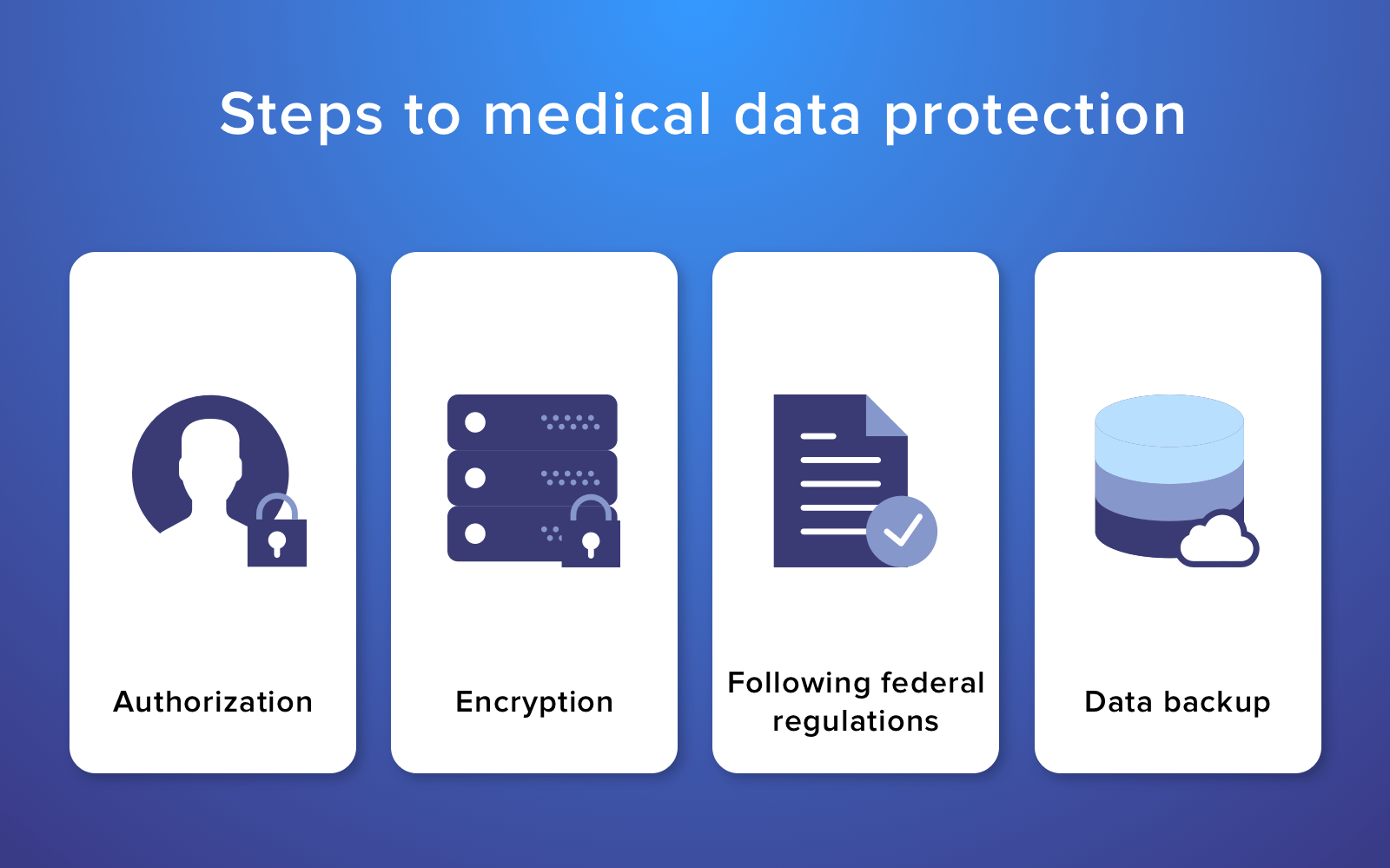 Steps to medical data protection

Authorization

Encryption

Following federal regulations

Data backup